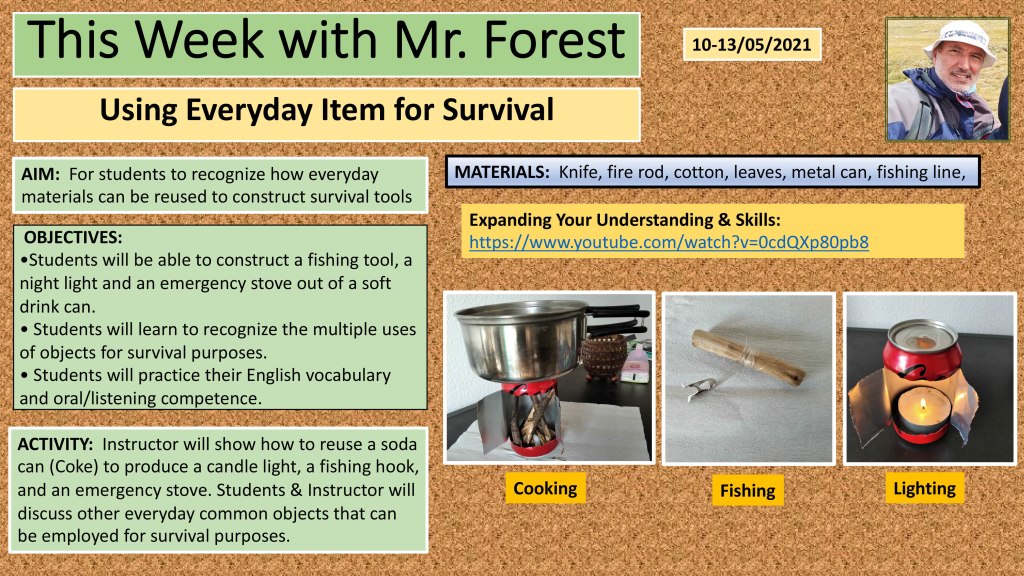 This Week with Mr. Forest

10-13/05/2021

Using Everyday Item for Survival

AIM: For students to recognize how everyday materials can be reused to construct survival tools

MATERIALS: Knife, fire rod, cotton, leaves, metal can, fishing line,

Expanding Your Understanding & Skills:
https://www.youtube.com/watch?v=0cdQXp80pb8

OBJECTIVES:
•Students will be able to construct a fishing tool, a night light and an emergency stove out of a soft drink can.
• Students will learn to recognize the multiple uses of objects for survival purposes.
• Students will practice their English vocabulary and oral/listening competence.

ACTIVITY: Instructor will show how to reuse a soda can (Coke) to produce a candle light, a fishing hook, and an emergency stove. Students & Instructor will discuss other everyday common objects that can be employed for survival purposes.

Cooking

Fishing

Lighting